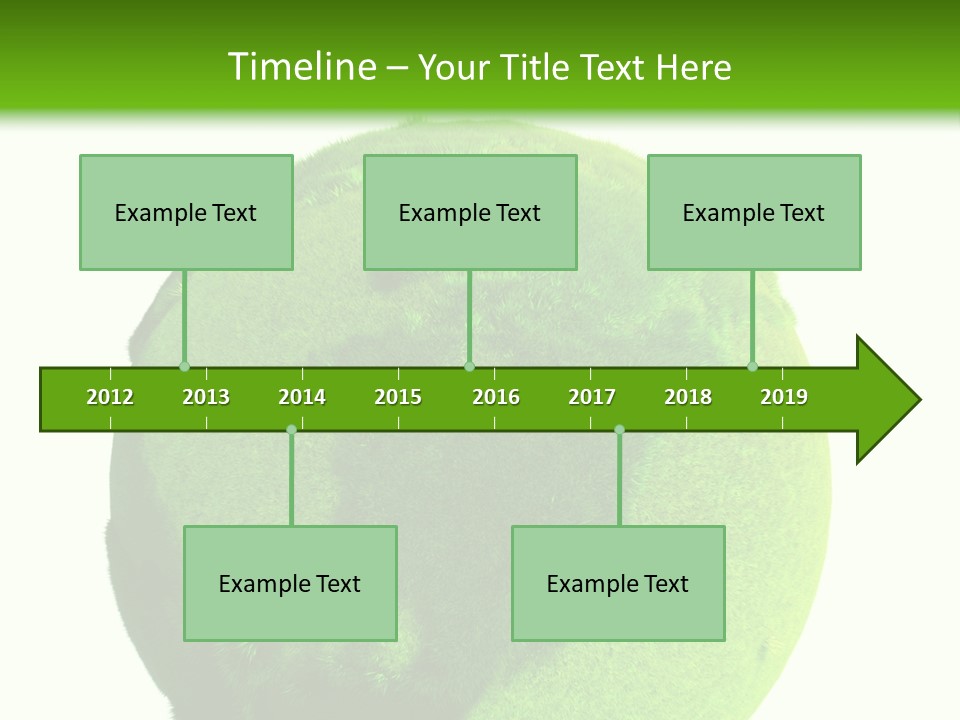 Timeline – Your Title Text Here

Example Text

Example Text

Example Text

2012 2013 2014 2015 2016 2017 2018 2019

Example Text

Example Text